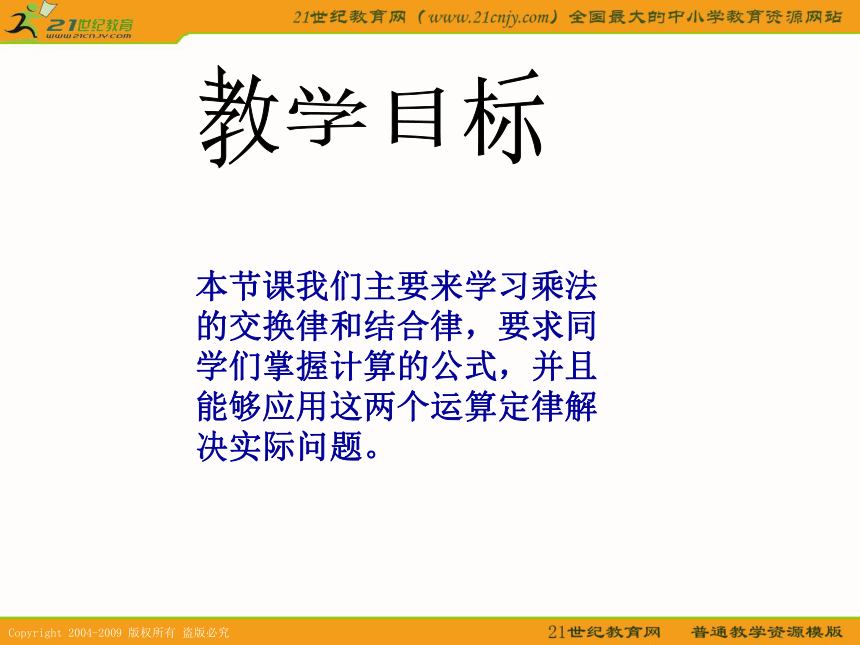 21世纪教育
www.21cnjy.com

21世纪教育网（www.21cnjy.com）全国最大的中小学教育资源网站

教学目标

本节课我们主要来学习乘法的交换律和结合律，要求同学们掌握计算的公式，并且能够应用这两个运算定律解决实际问题。

Copyright 2004-2009 版权所有 盗版必究

21世纪教育网 普通教学资源模版